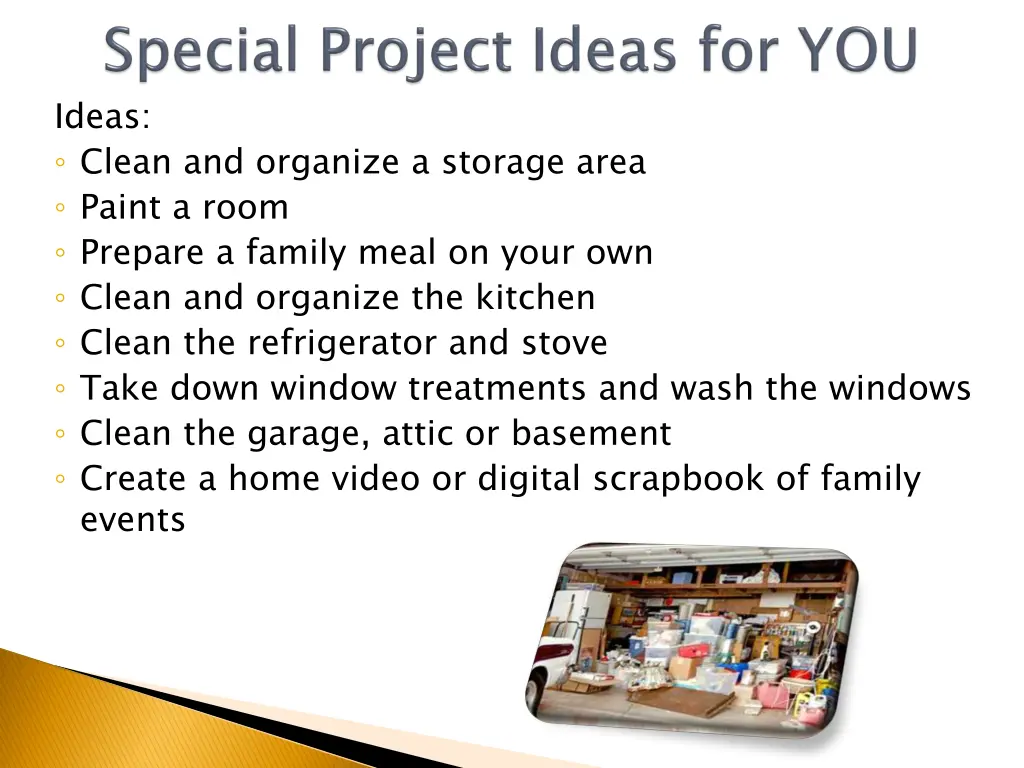 Special Project Ideas for YOU

Ideas:
◦ Clean and organize a storage area
◦ Paint a room
◦ Prepare a family meal on your own
◦ Clean and organize the kitchen
◦ Clean the refrigerator and stove
◦ Take down window treatments and wash the windows
◦ Clean the garage, attic or basement
◦ Create a home video or digital scrapbook of family events